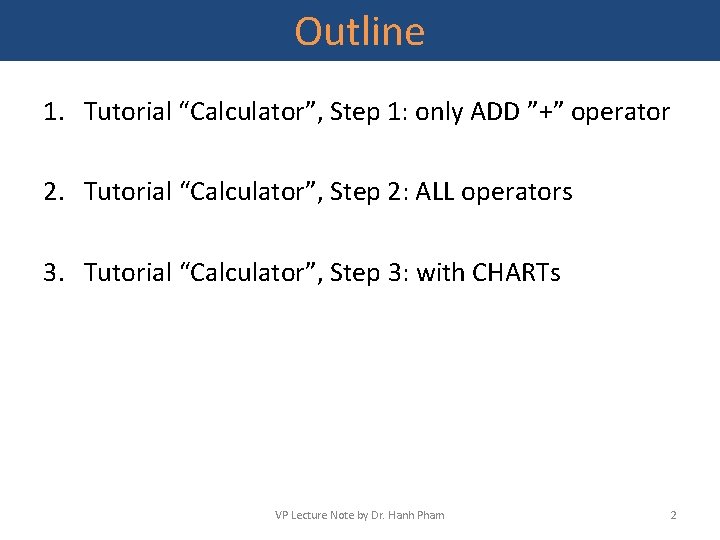 Outline

1. Tutorial “Calculator”, Step 1: only ADD ”+” operator

2. Tutorial “Calculator”, Step 2: ALL operators

3. Tutorial “Calculator”, Step 3: with CHARTs

VP Lecture Note by Dr. Hanh Pham

2